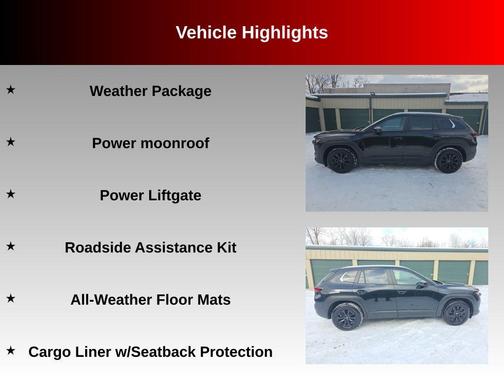 Vehicle Highlights

★ Weather Package

★ Power moonroof

★ Power Liftgate

★ Roadside Assistance Kit

★ All-Weather Floor Mats

★ Cargo Liner w/Seatback Protection